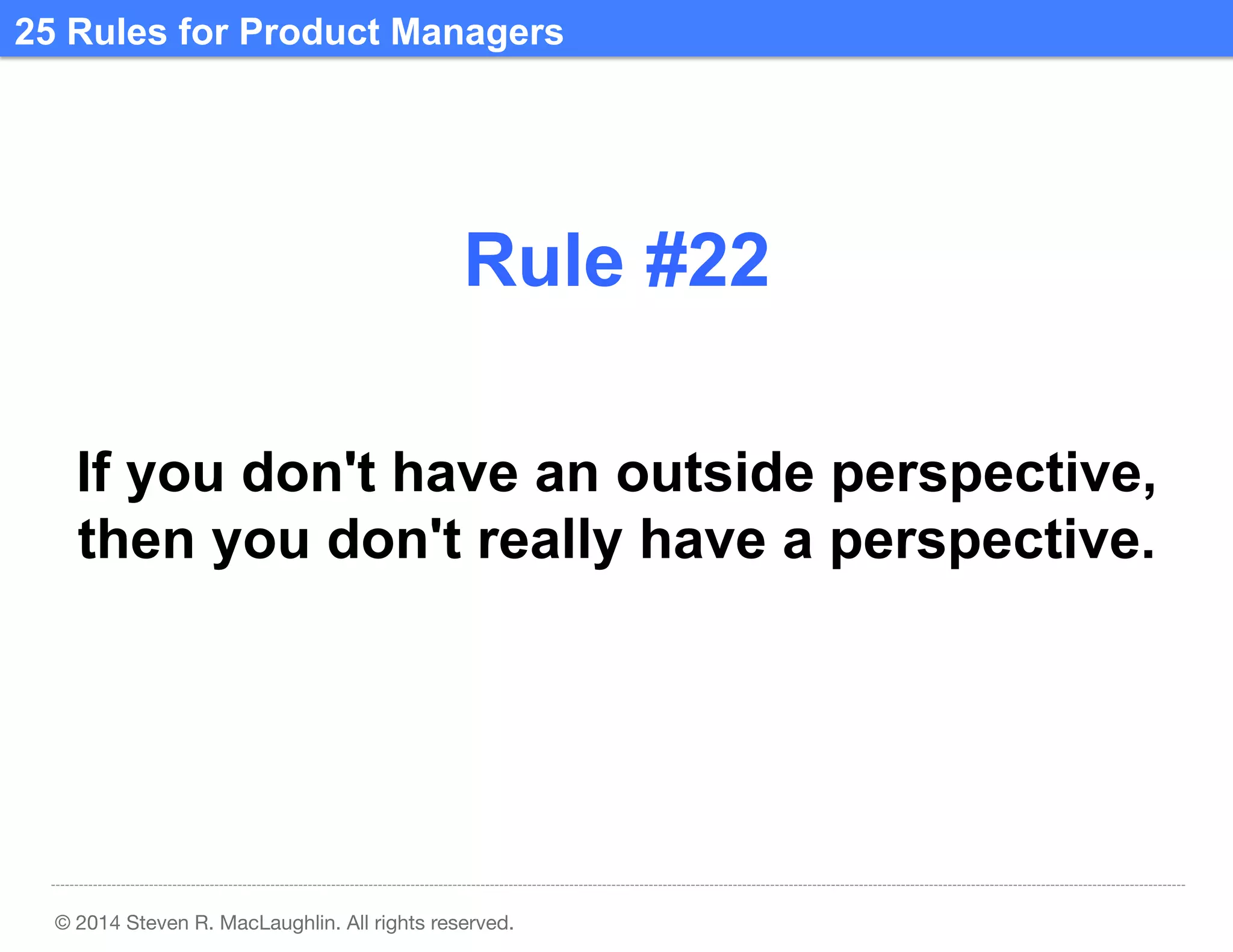 25 Rules for Product Managers

Rule #22

If you don't have an outside perspective, then you don't really have a perspective.

© 2014 Steven R. MacLaughlin. All rights reserved.